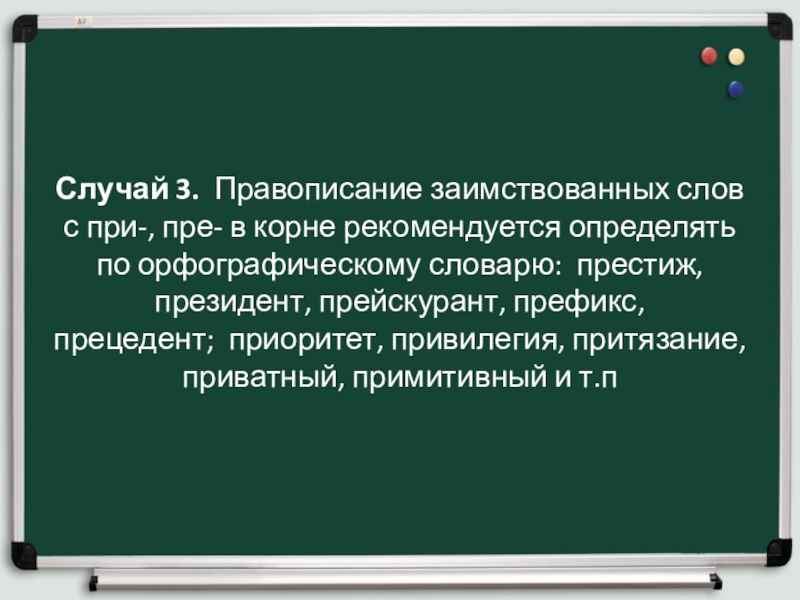 Случай 3. Правописание заимствованных слов с при-, пре- в корне рекомендуется определять по орфографическому словарю: престиж, президент, прейскурант, префикс, прецедент; приоритет, привилегия, притязание, приватный, примитивный и т.п